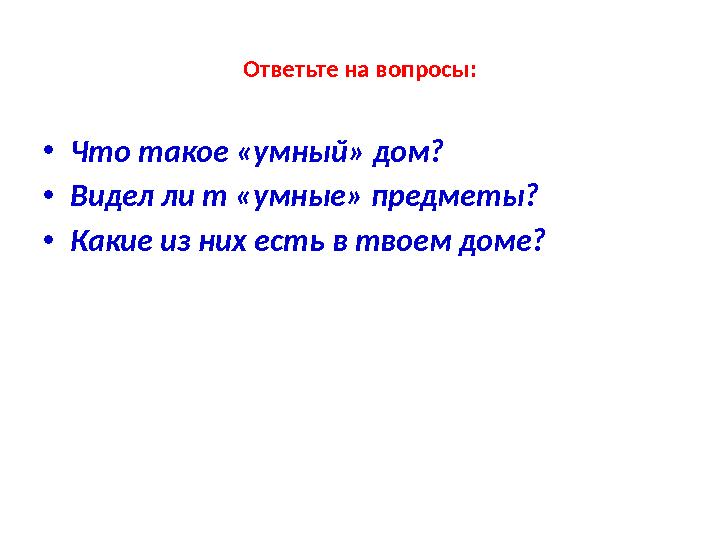 Ответьте на вопросы:

• Что такое «умный» дом?
• Видел ли т «умные» предметы?
• Какие из них есть в твоем доме?